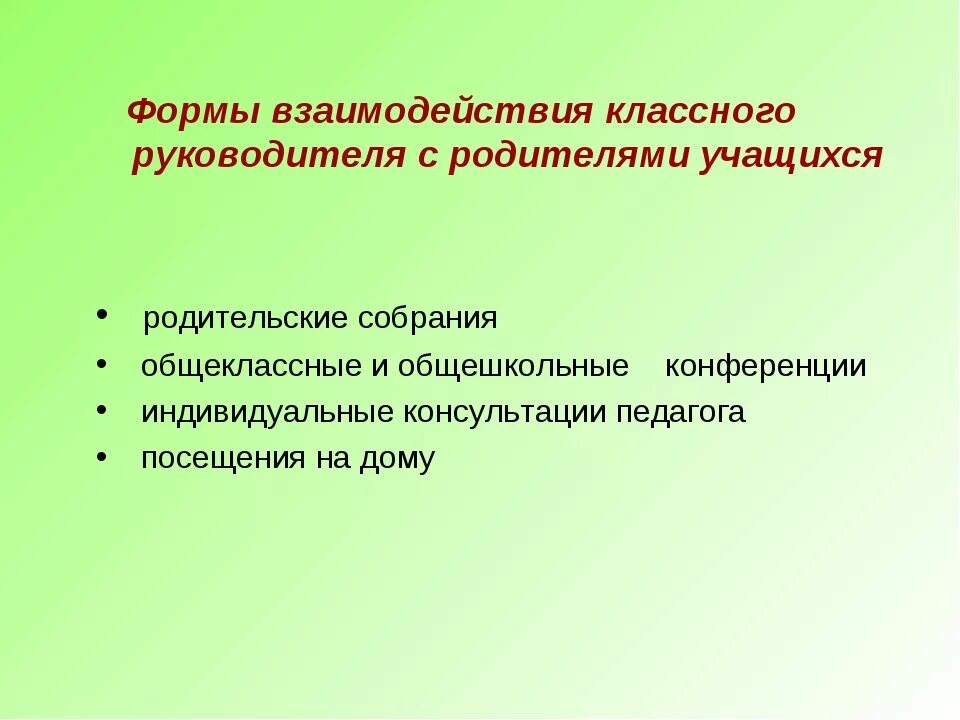 Формы взаимодействия классного руководителя с родителями учащихся

• родительские собрания
• общеклассные и общешкольные конференции
• индивидуальные консультации педагога
• посещения на дому